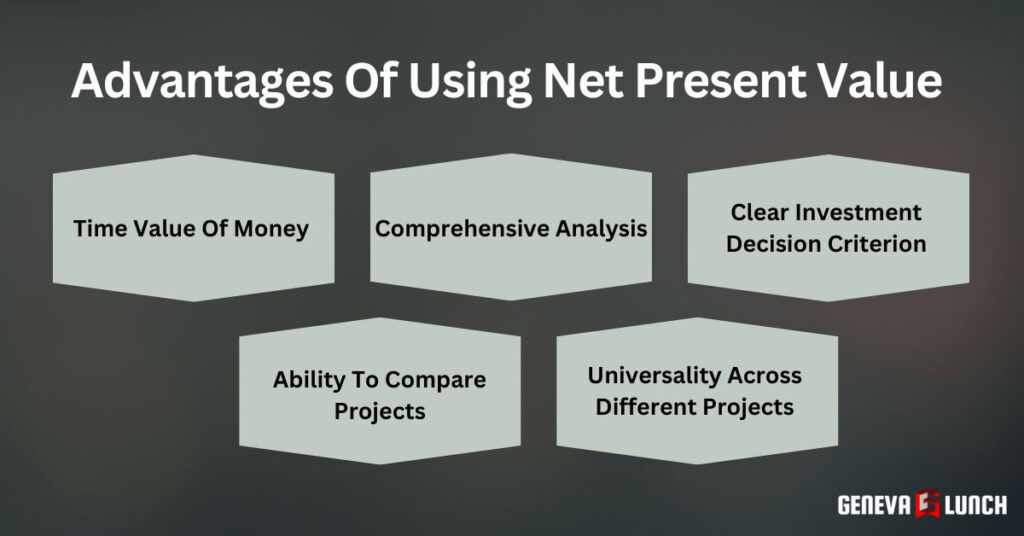 Advantages Of Using Net Present Value

Time Value Of Money

Comprehensive Analysis

Clear Investment Decision Criterion

Ability To Compare Projects

Universality Across Different Projects

GENEVA LUNCH